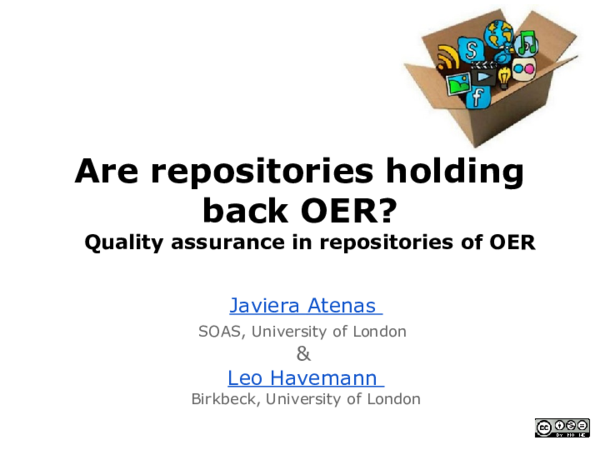 Are repositories holding back OER?

Quality assurance in repositories of OER

Javiera Atenas

SOAS, University of London

&

Leo Havemann

Birkbeck, University of London